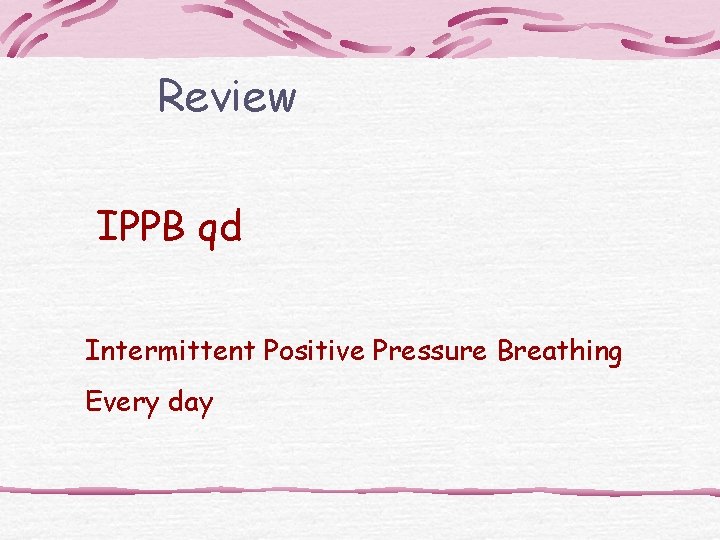 Review

IPPB qd

Intermittent Positive Pressure Breathing

Every day